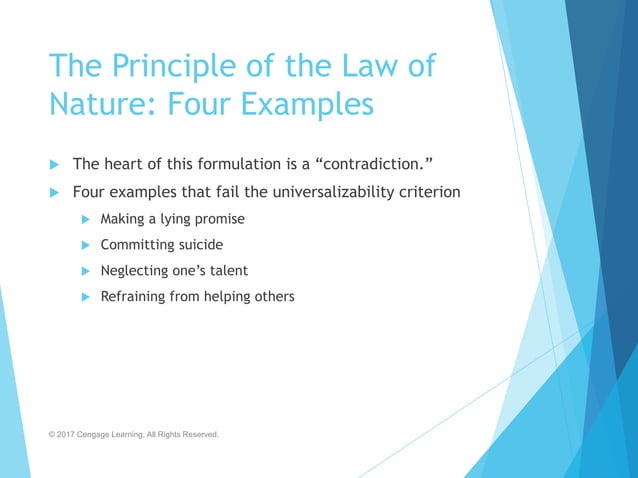 The Principle of the Law of Nature: Four Examples

The heart of this formulation is a “contradiction.”

Four examples that fail the universalizability criterion

Making a lying promise

Committing suicide

Neglecting one’s talent

Refraining from helping others

© 2017 Cengage Learning. All Rights Reserved.